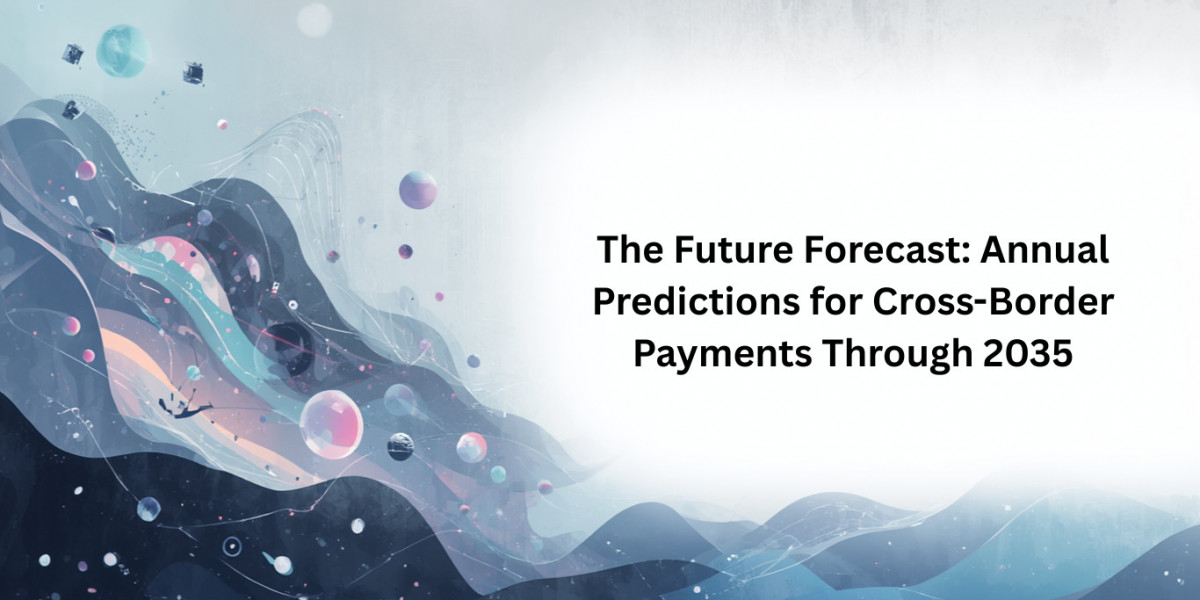 The Future Forecast: Annual Predictions for Cross-Border Payments Through 2035